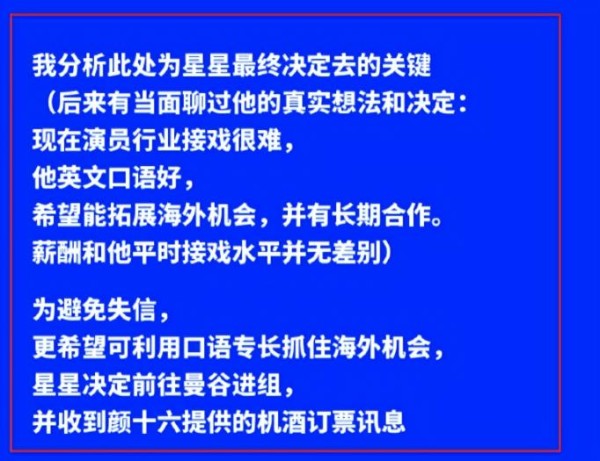 我分析此处为星星最终决定去的关键
（后来有当面聊过他的真实想法和决定：
现在演员行业接戏很难，
他英文口语好，
希望能拓展海外机会，并有长期合作。
薪酬和他平时接戏水平并无差别）

为避免失信，
更希望可利用口语专长抓住海外机会，
星星决定前往曼谷进组，
并收到颜十六提供的机酒订票讯息